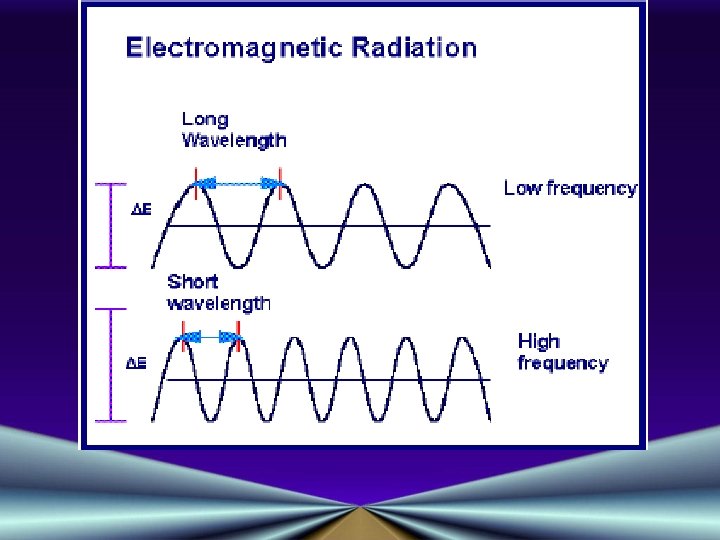 Electromagnetic Radiation

Long Wavelength

$\Delta E$

Low frequency

Short wavelength

$\Delta E$

High frequency